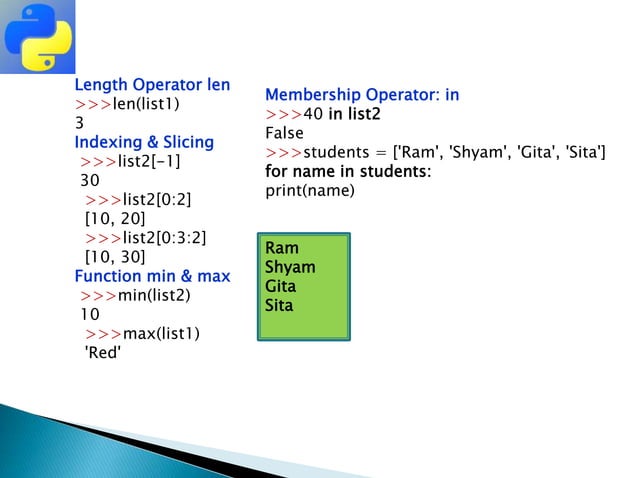 Length Operator len
>>>len(list1)
3
Indexing & Slicing
>>>list2[-1]
30
>>>list2[0:2]
[10, 20]
>>>list2[0:3:2]
[10, 30]
Function min & max
>>>min(list2)
10
>>>max(list1)
'Red'

Membership Operator: in
>>>40 in list2
False
>>>students = ['Ram', 'Shyam', 'Gita', 'Sita']
for name in students:
print(name)

Ram
Shyam
Gita
Sita